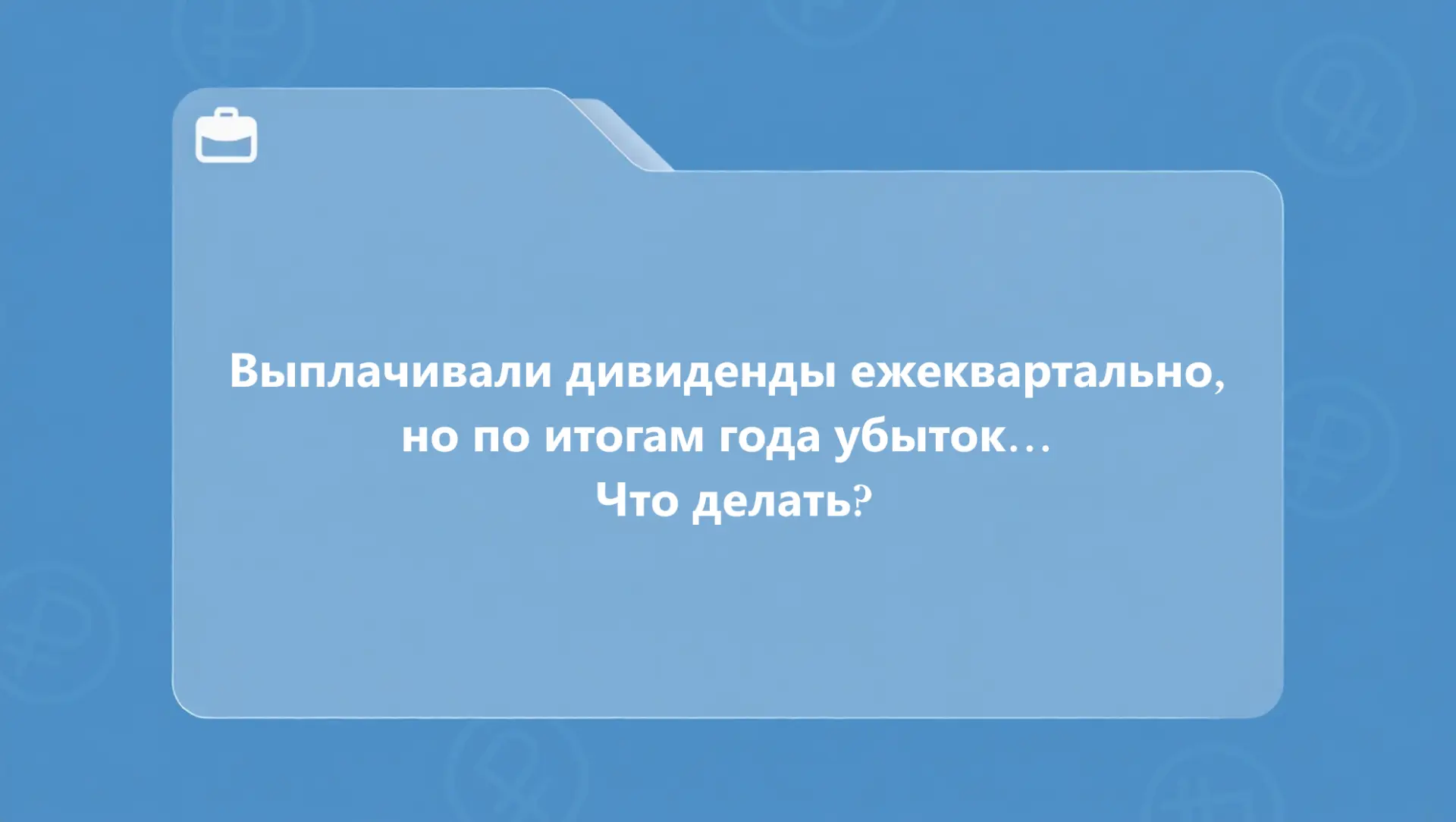 Выплачивали дивиденды ежеквартально, но по итогам года убыток…
Что делать?